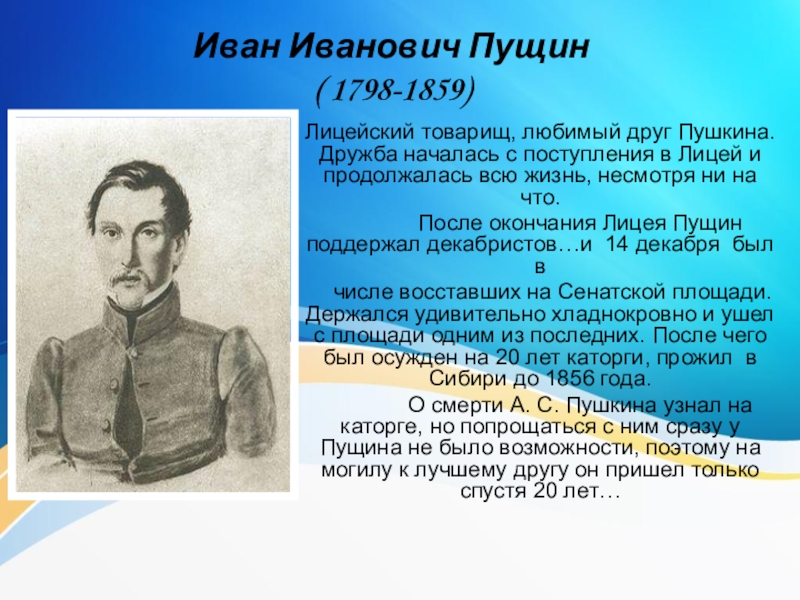 Иван Иванович Пущин
( 1798-1859)

Лицейский товарищ, любимый друг Пушкина. Дружба началась с поступления в Лицей и продолжалась всю жизнь, несмотря ни на что.

После окончания Лицея Пущин поддержал декабристов…и 14 декабря был в

числе восставших на Сенатской площади. Держался удивительно хладнокровно и ушел с площади одним из последних. После чего был осужден на 20 лет каторги, прожил в Сибири до 1856 года.

О смерти А. С. Пушкина узнал на каторге, но попрощаться с ним сразу у Пущина не было возможности, поэтому на могилу к лучшему другу он пришел только спустя 20 лет…